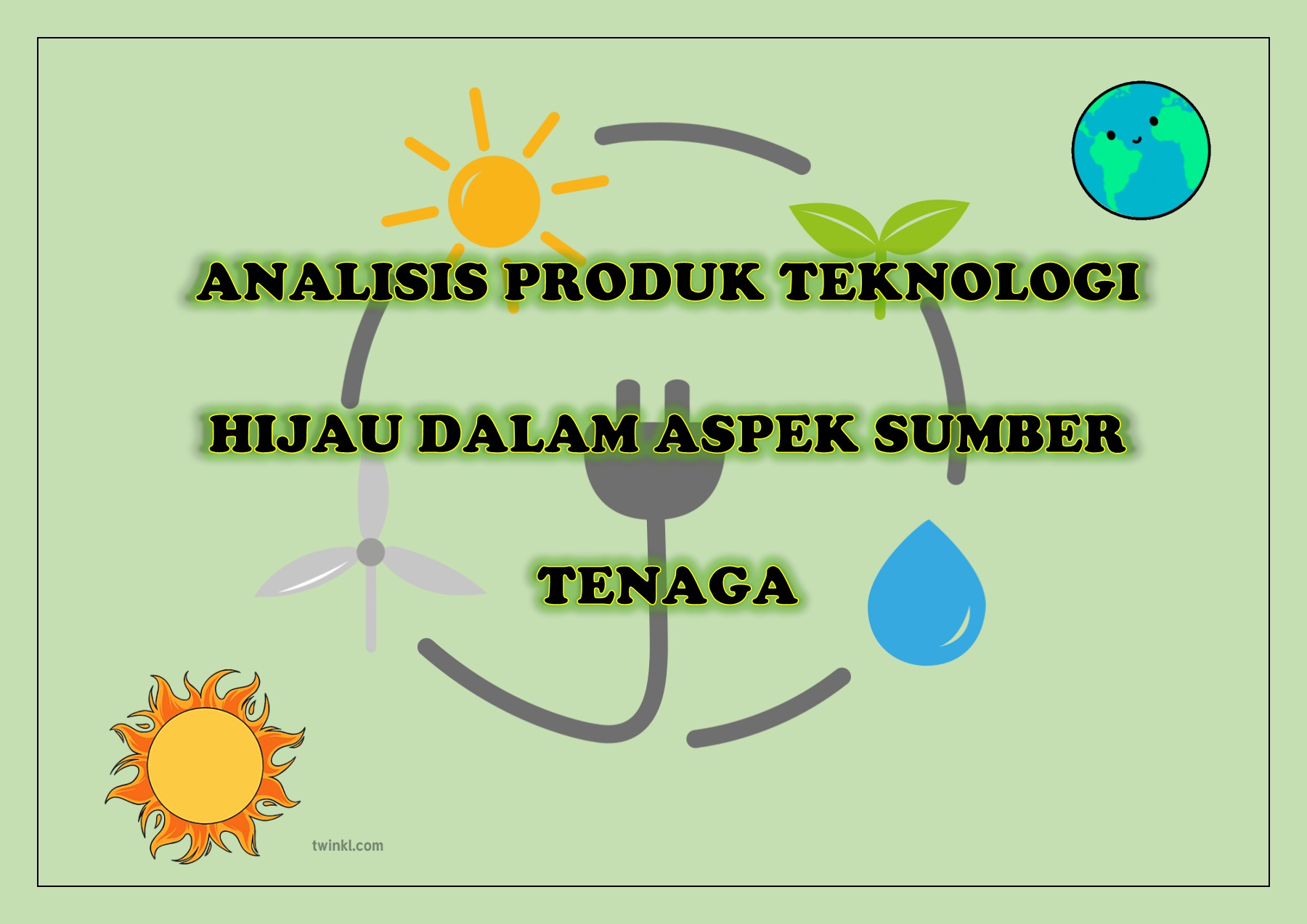 ANALISIS PRODUK TEKNOLOGI

HIJAU DALAM ASPEK SUMBER

TENAGA

twinkl.com